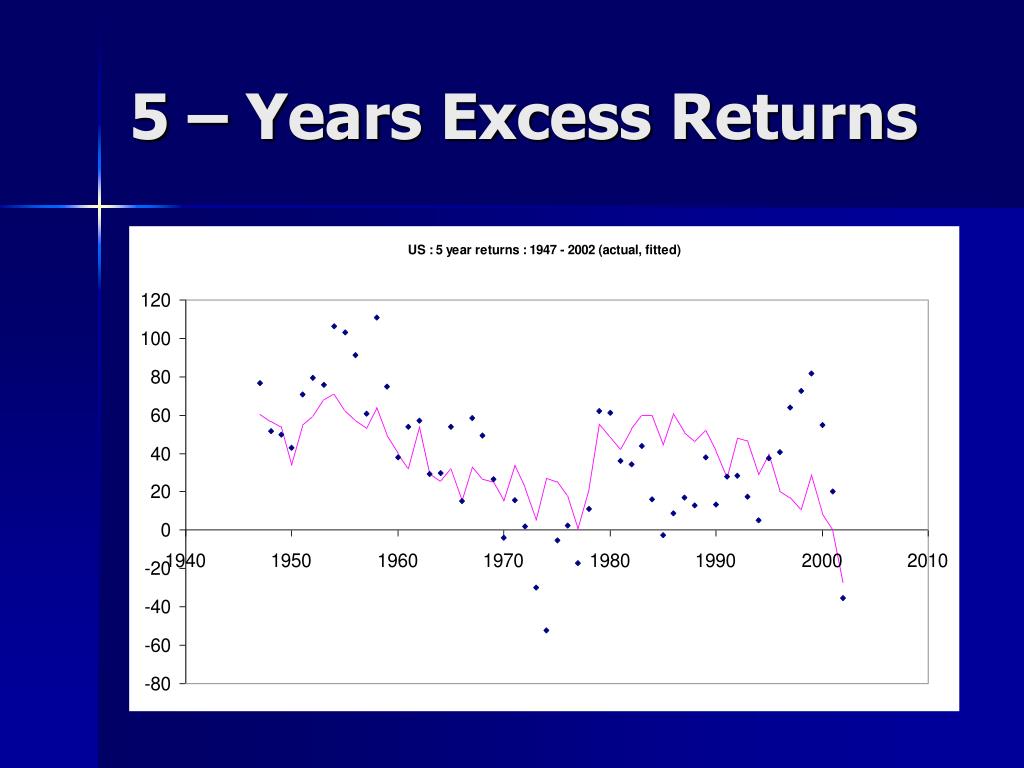 5 – Years Excess Returns

US : 5 year returns : 1947 - 2002 (actual, fitted)

120
100
80
60
40
20
0
-20
-40
-60
-80

1940
1950
1960
1970
1980
1990
2000
2010